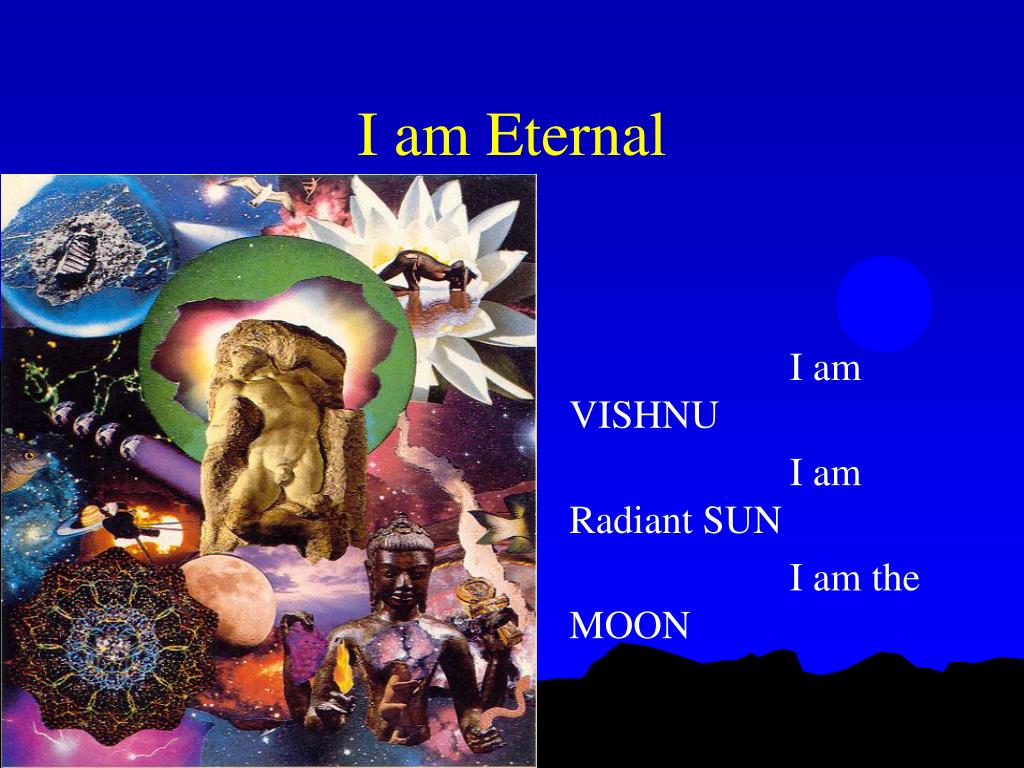 I am Eternal

I am VISHNU

I am Radiant SUN

I am the MOON